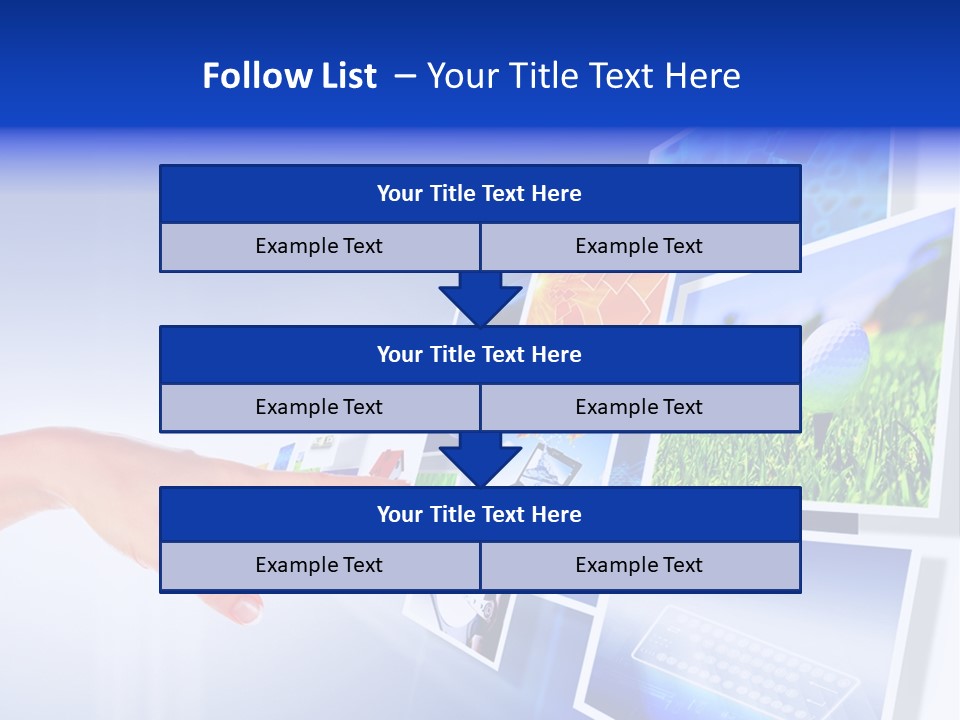 Follow List – Your Title Text Here

Your Title Text Here

Example Text

Example Text

Your Title Text Here

Example Text

Example Text

Your Title Text Here

Example Text

Example Text